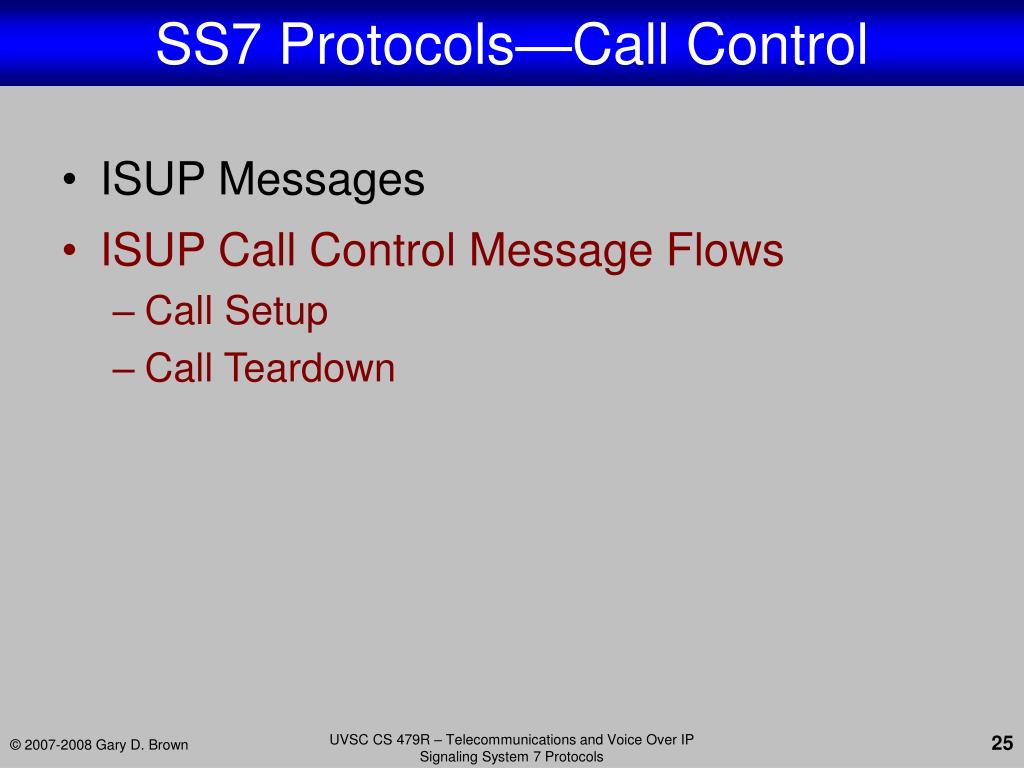 SS7 Protocols—Call Control

• ISUP Messages
• ISUP Call Control Message Flows
– Call Setup
– Call Teardown

© 2007-2008 Gary D. Brown

UVSC CS 479R – Telecommunications and Voice Over IP
Signaling System 7 Protocols

25